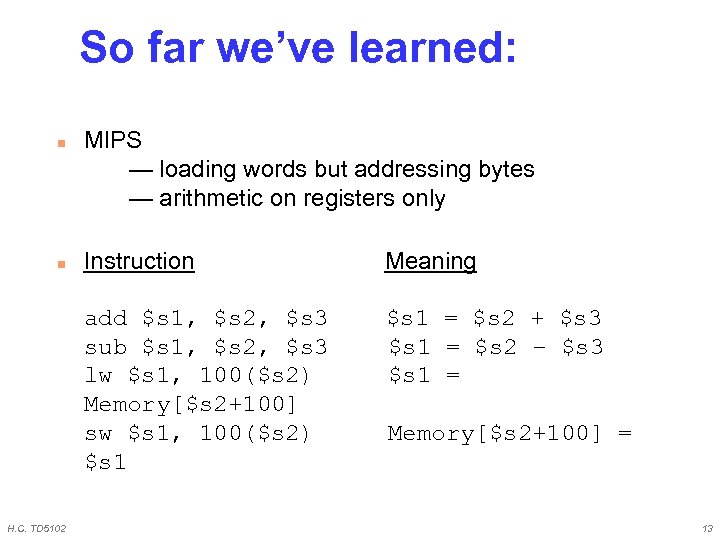 So far we've learned:

MIPS
— loading words but addressing bytes
— arithmetic on registers only

Instruction Meaning

add \$s1, \$s2, \$s3 \$s1 = \$s2 + \$s3
sub \$s1, \$s2, \$s3 \$s1 = \$s2 – \$s3
lw \$s1, 100(\$s2) \$s1 = Memory[\$s2+100]
sw \$s1, 100(\$s2) Memory[\$s2+100] = \$s1

H.C. TD5102

13